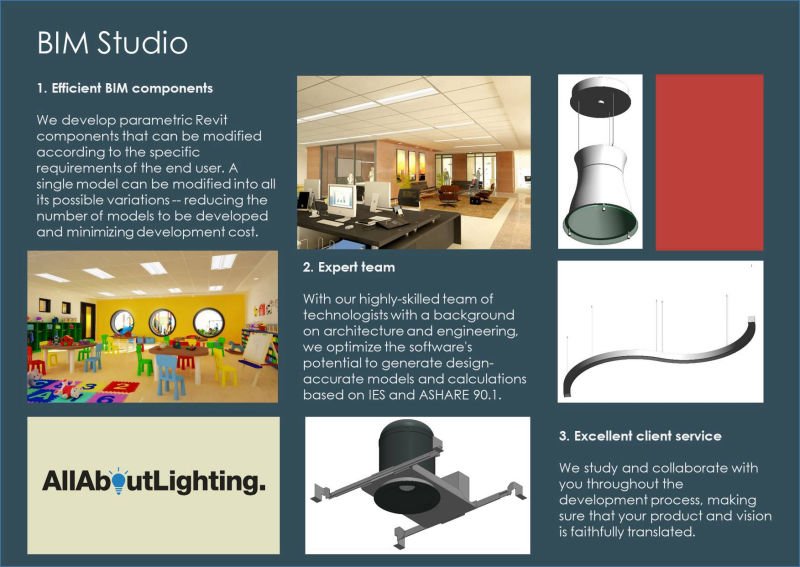 BIM Studio

1. Efficient BIM components

We develop parametric Revit components that can be modified according to the specific requirements of the end user. A single model can be modified into all its possible variations -- reducing the number of models to be developed and minimizing development cost.

2. Expert team

With our highly-skilled team of technologists with a background on architecture and engineering, we optimize the software's potential to generate design-accurate models and calculations based on IES and ASHARE 90.1.

AllAboutLighting.

3. Excellent client service

We study and collaborate with you throughout the development process, making sure that your product and vision is faithfully translated.